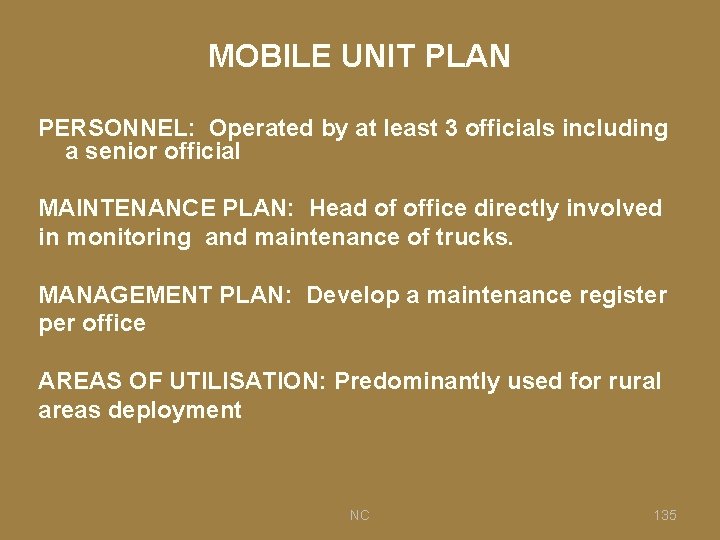 MOBILE UNIT PLAN

PERSONNEL: Operated by at least 3 officials including a senior official

MAINTENANCE PLAN: Head of office directly involved in monitoring and maintenance of trucks.

MANAGEMENT PLAN: Develop a maintenance register per office

AREAS OF UTILISATION: Predominantly used for rural areas deployment

NC

135